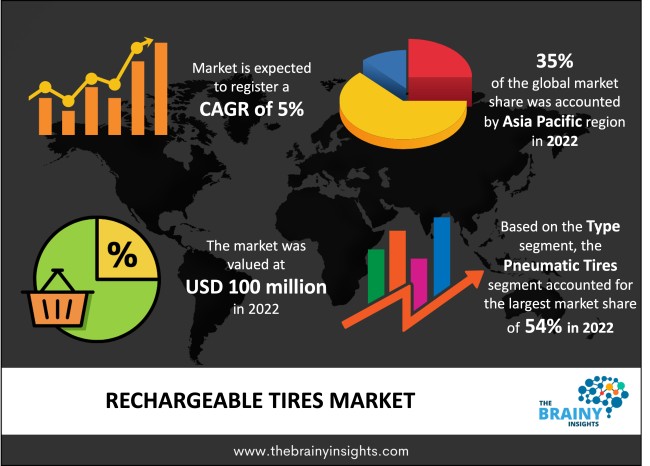 Market is expected to register a CAGR of 5%

35%
of the global market share was accounted by Asia Pacific region in 2022

%

The market was valued at USD 100 million in 2022

Based on the Type segment, the Pneumatic Tires segment accounted for the largest market share of 54% in 2022

RECHARGEABLE TIRES MARKET

THE BRAINY INSIGHTS

www.thebrainyinsights.com